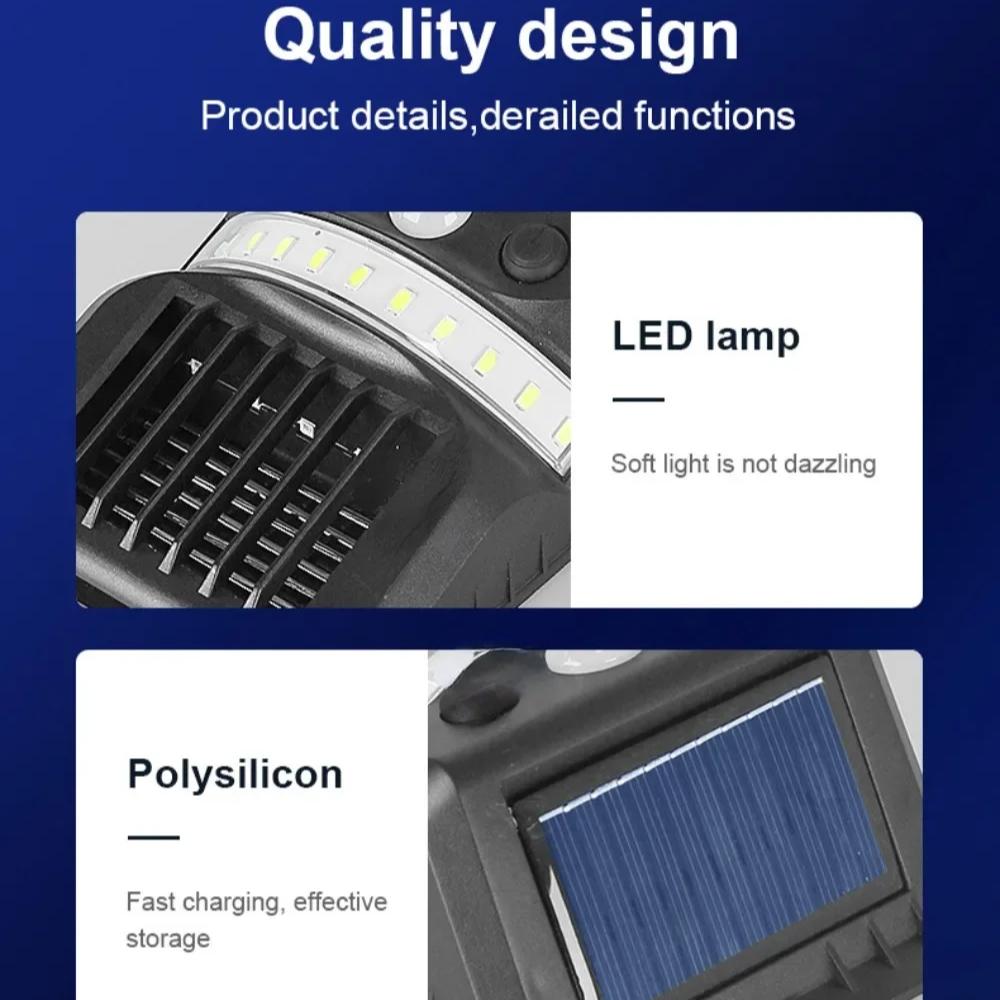 Quality design

Product details,derailed functions

LED lamp

Soft light is not dazzling

Polysilicon

Fast charging, effective storage